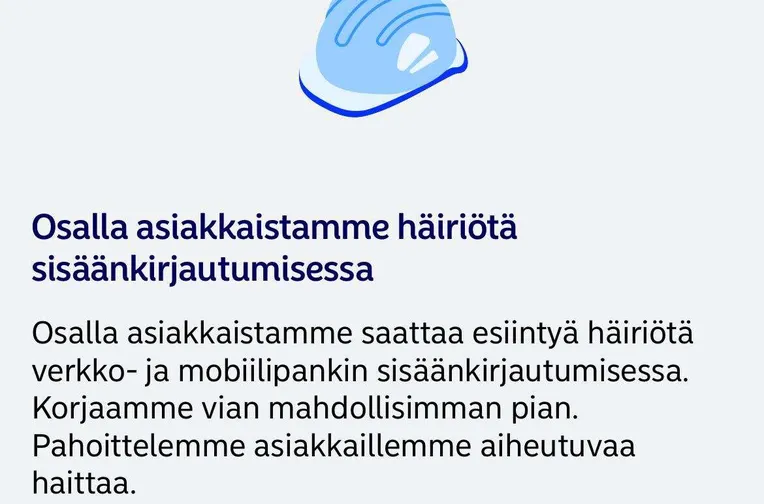 Osalla asiakkaistamme häiriötä sisäänkirjautumisessa

Osalla asiakkaistamme saattaa esiintyä häiriötä verkko- ja mobiilipankin sisäänkirjautumisessa. Korjaamme vian mahdollisimman pian. Pahoittelemme asiakkaillemme aiheutuvaa haittaa.